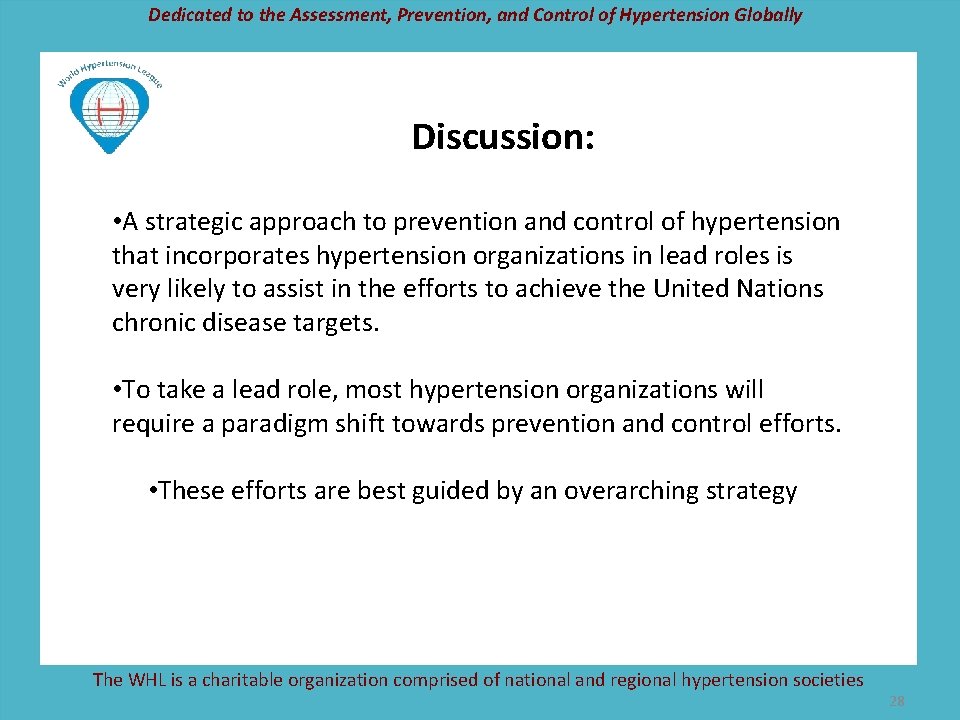 Dedicated to the Assessment, Prevention, and Control of Hypertension Globally

World Hypertension League

H

Discussion:

• A strategic approach to prevention and control of hypertension that incorporates hypertension organizations in lead roles is very likely to assist in the efforts to achieve the United Nations chronic disease targets.

• To take a lead role, most hypertension organizations will require a paradigm shift towards prevention and control efforts.

• These efforts are best guided by an overarching strategy

The WHL is a charitable organization comprised of national and regional hypertension societies

28